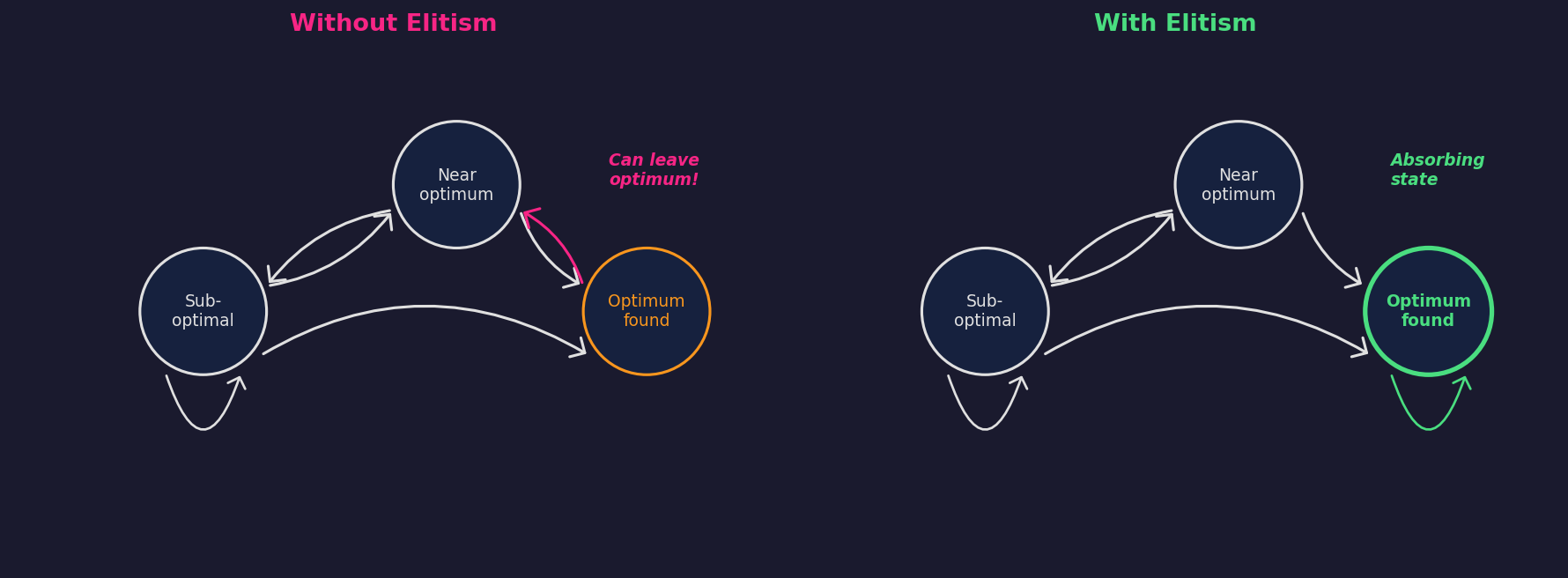 Without Elitism

Near optimum

Can leave optimum!

Sub-optimal

Optimum found

With Elitism

Near optimum

Absorbing state

Sub-optimal

Optimum found